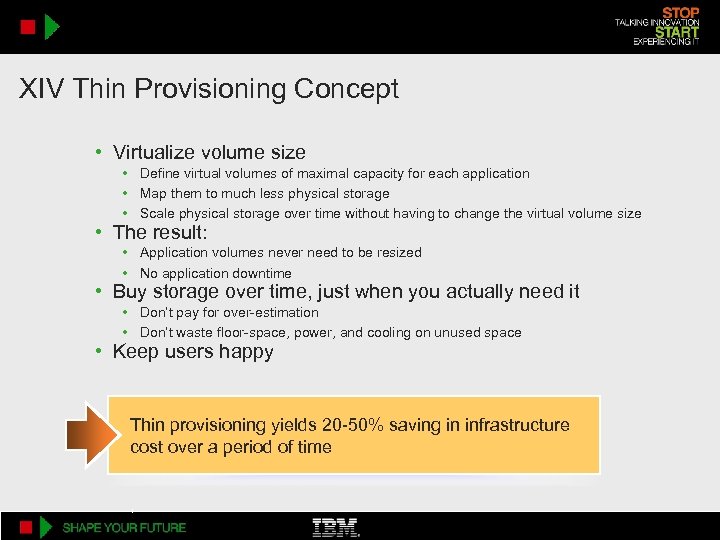 STOP
TALKING INNOVATION
START
EXPERIENCING IT

XIV Thin Provisioning Concept

• Virtualize volume size
 • Define virtual volumes of maximal capacity for each application
 • Map them to much less physical storage
 • Scale physical storage over time without having to change the virtual volume size
• The result:
 • Application volumes never need to be resized
 • No application downtime
• Buy storage over time, just when you actually need it
 • Don't pay for over-estimation
 • Don't waste floor-space, power, and cooling on unused space
• Keep users happy

Thin provisioning yields 20-50% saving in infrastructure cost over a period of time

SHAPE YOUR FUTURE

IBM.